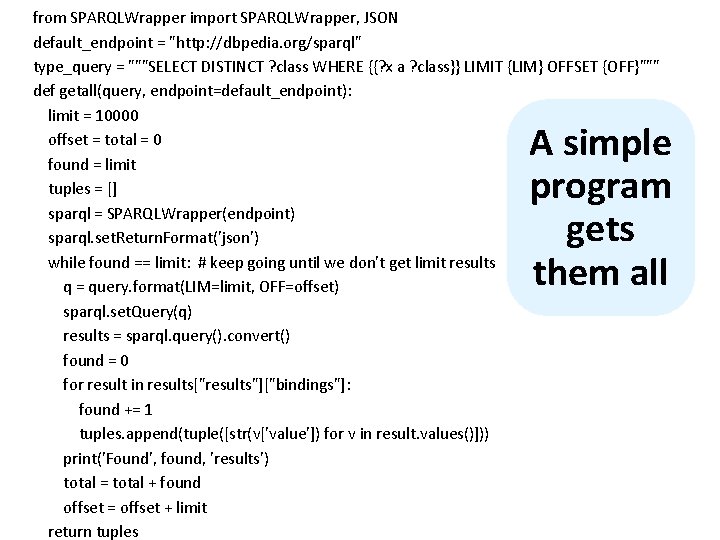 from SPARQLWrapper import SPARQLWrapper, JSON
default_endpoint = "http://dbpedia.org/sparql"
type_query = """SELECT DISTINCT ?class WHERE {{?x a ?class}} LIMIT {LIM} OFFSET {OFF}"""
def getall(query, endpoint=default_endpoint):
  limit = 10000
  offset = total = 0
  found = limit
  tuples = []
  sparql = SPARQLWrapper(endpoint)
  sparql.setReturnFormat('json')
  while found == limit:  # keep going until we don't get limit results
    q = query.format(LIM=limit, OFF=offset)
    sparql.setQuery(q)
    results = sparql.query().convert()
    found = 0
    for result in results["results"]["bindings"]:
      found += 1
      tuples.append(tuple([str(v['value']) for v in result.values()]))
    print('Found', found, 'results')
    total = total + found
    offset = offset + limit
  return tuples

A simple program gets them all